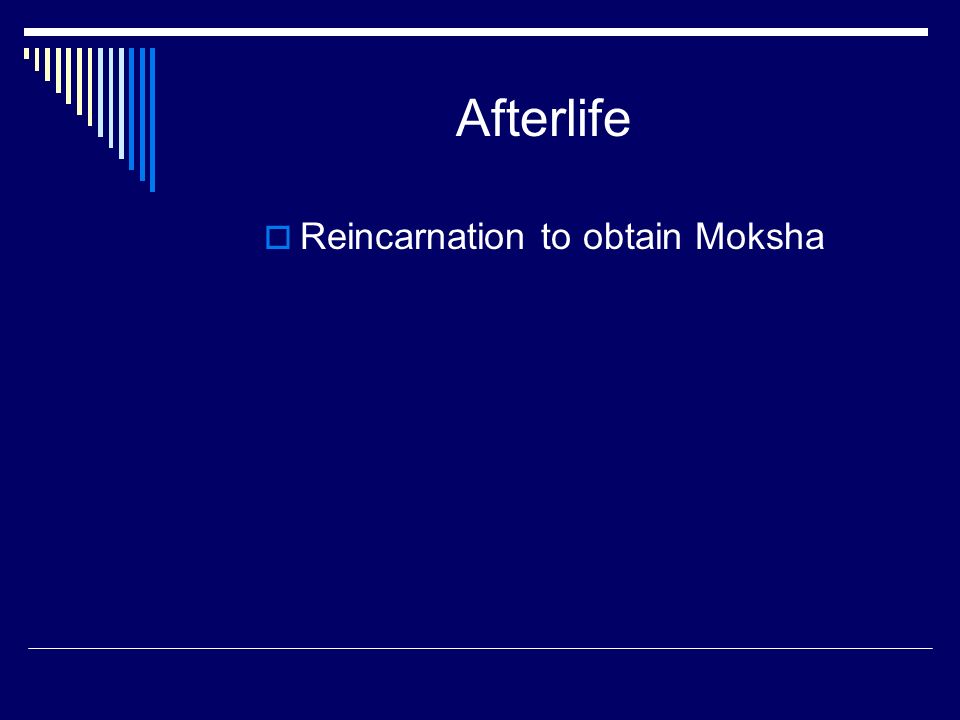 Afterlife

Reincarnation to obtain Moksha